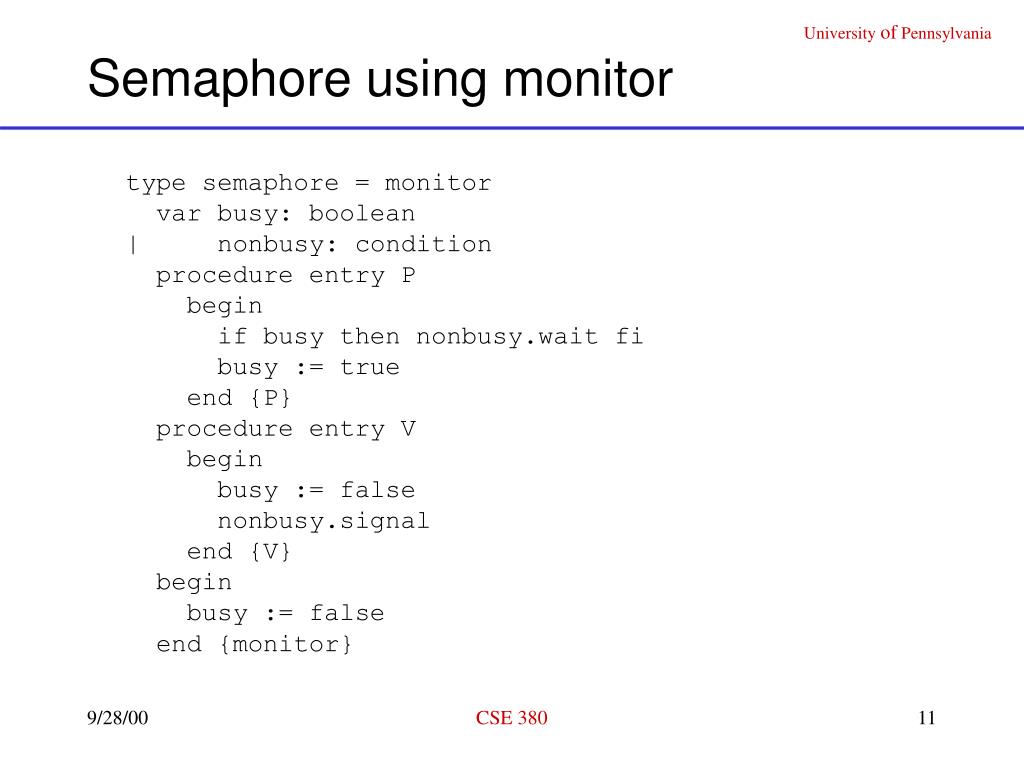 University of Pennsylvania

Semaphore using monitor

type semaphore = monitor
  var busy: boolean
|     nonbusy: condition
  procedure entry P
    begin
      if busy then nonbusy.wait fi
      busy := true
    end {P}
  procedure entry V
    begin
      busy := false
      nonbusy.signal
    end {V}
  begin
    busy := false
  end {monitor}

9/28/00

CSE 380

11